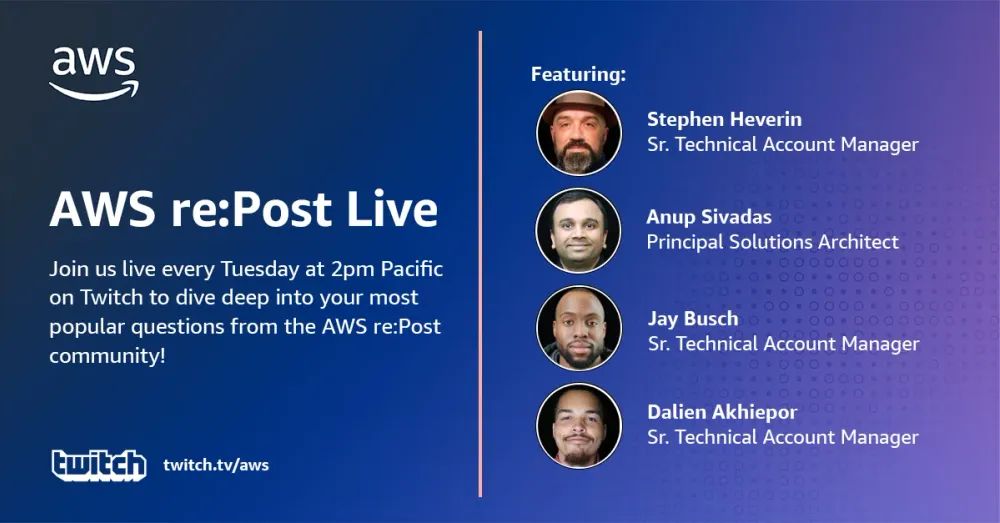 aws

AWS re:Post Live

Join us live every Tuesday at 2pm Pacific on Twitch to dive deep into your most popular questions from the AWS re:Post community!

twitch twitch.tv/aws

Featuring:

Stephen Heverin
Sr. Technical Account Manager

Anup Sivadas
Principal Solutions Architect

Jay Busch
Sr. Technical Account Manager

Dalien Akhiepor
Sr. Technical Account Manager